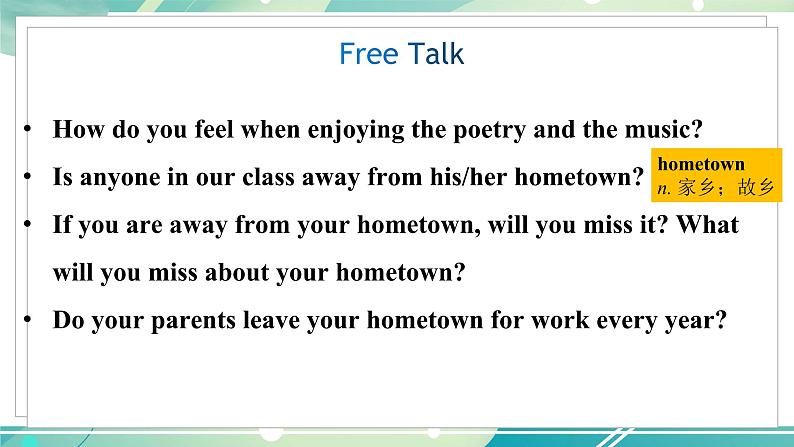 Free Talk

• How do you feel when enjoying the poetry and the music?

• Is anyone in our class away from his/her hometown?

hometown
n. 家乡；故乡

• If you are away from your hometown, will you miss it? What will you miss about your hometown?

• Do your parents leave your hometown for work every year?